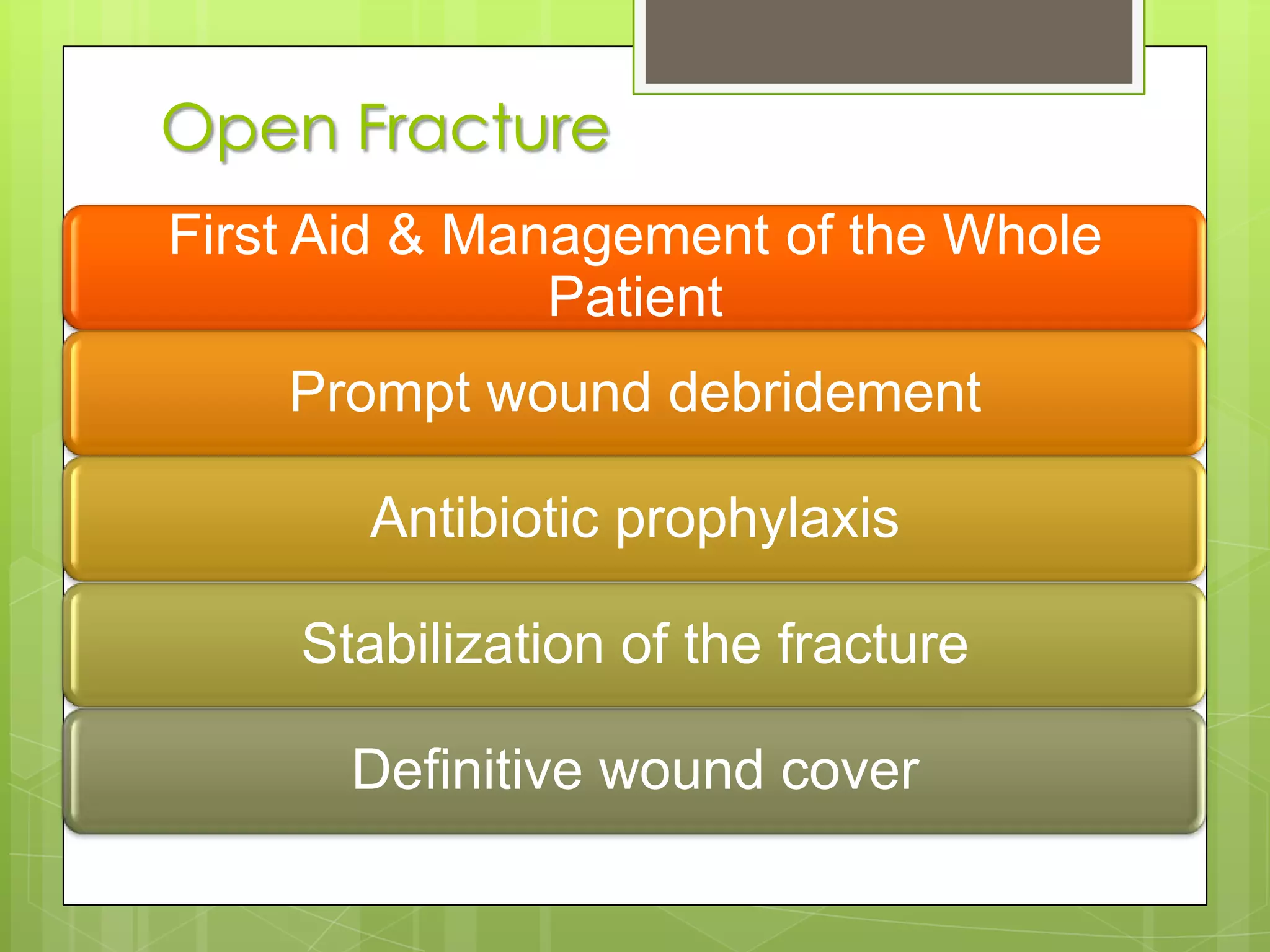 Open Fracture

First Aid & Management of the Whole Patient

Prompt wound debridement

Antibiotic prophylaxis

Stabilization of the fracture

Definitive wound cover